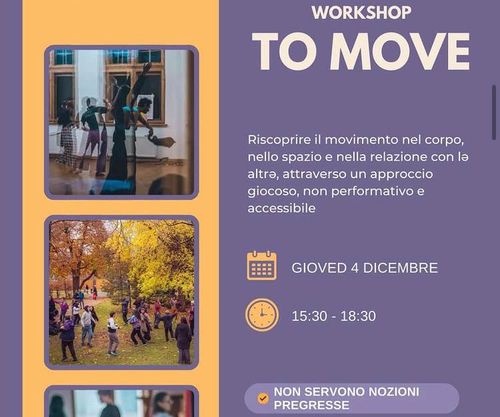 WORKSHOP
TO MOVE

Riscoprire il movimento nel corpo, nello spazio e nella relazione con lə altrə, attraverso un approccio giocoso, non performativo e accessibile

GIOVED 4 DICEMBRE

15:30 - 18:30

NON SERVONO NOZIONI PREGRESSE